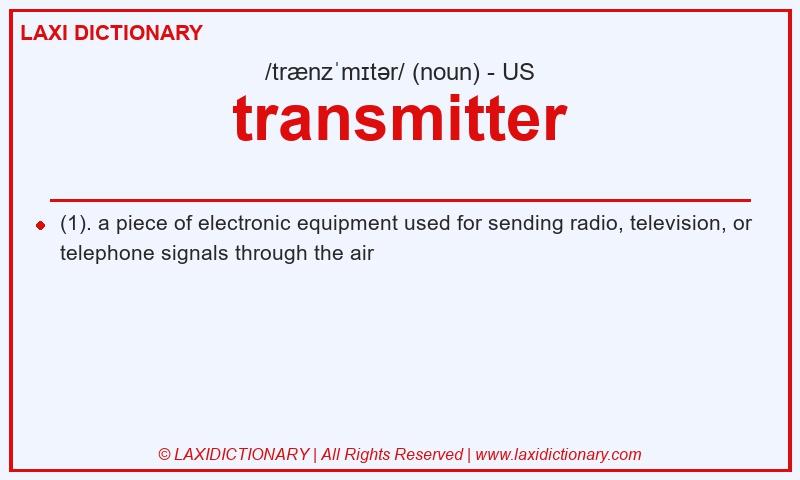 LAXI DICTIONARY

/trænzˈmɪtər/ (noun) - US

transmitter

(1). a piece of electronic equipment used for sending radio, television, or telephone signals through the air

© LAXIDICTIONARY | All Rights Reserved | www.laxidictionary.com